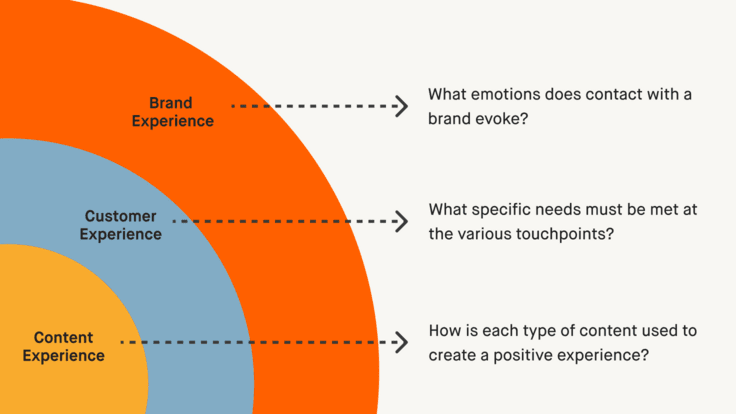 Brand Experience

What emotions does contact with a brand evoke?

Customer Experience

What specific needs must be met at the various touchpoints?

Content Experience

How is each type of content used to create a positive experience?